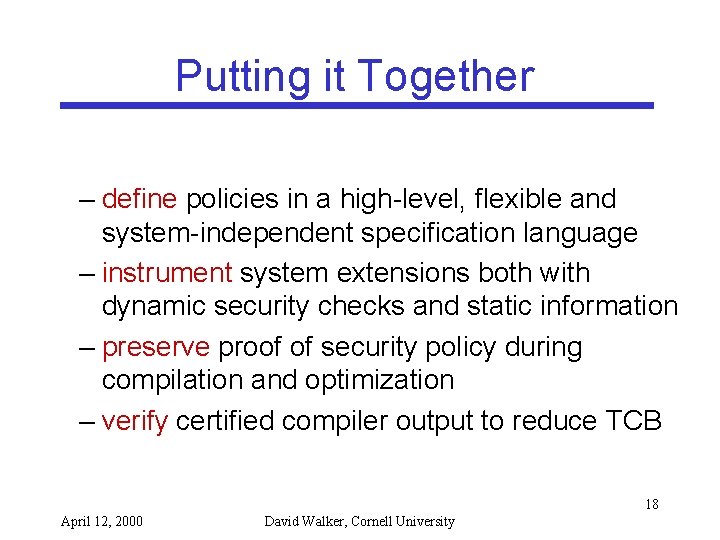 Putting it Together

– define policies in a high-level, flexible and system-independent specification language

– instrument system extensions both with dynamic security checks and static information

– preserve proof of security policy during compilation and optimization

– verify certified compiler output to reduce TCB

18

April 12, 2000

David Walker, Cornell University